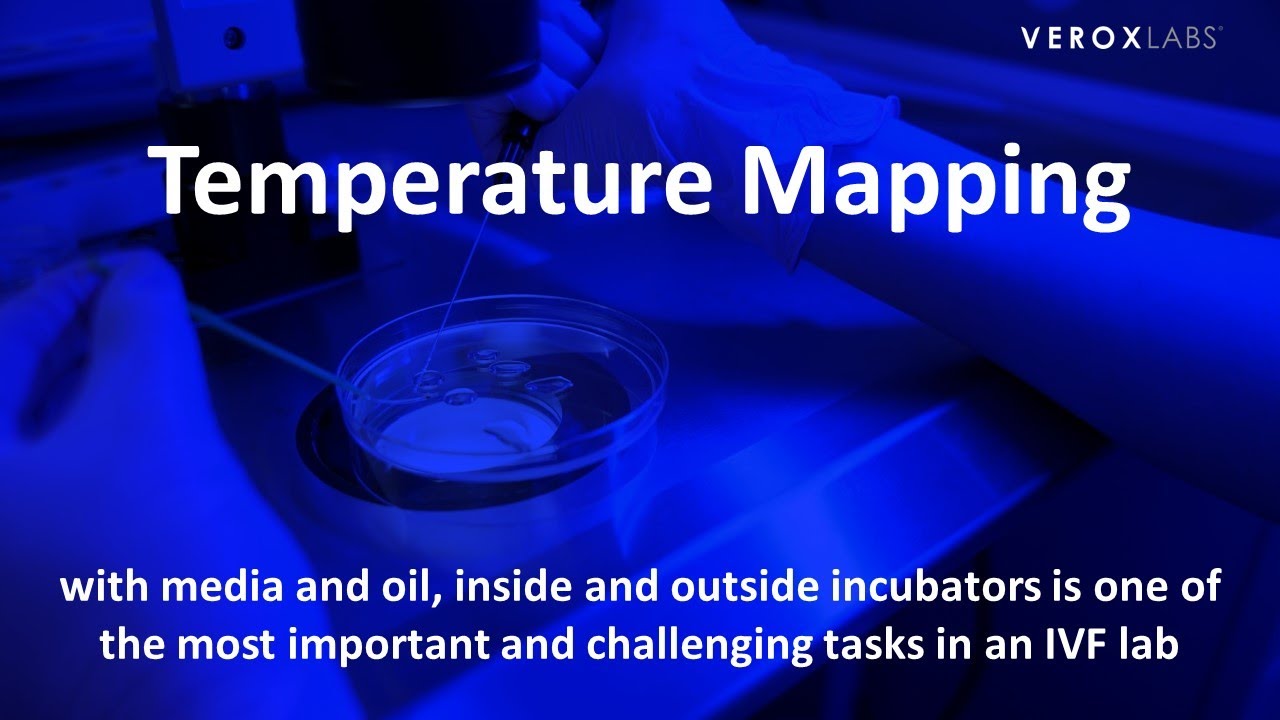 VEROXLABS®

Temperature Mapping

with media and oil, inside and outside incubators is one of the most important and challenging tasks in an IVF lab